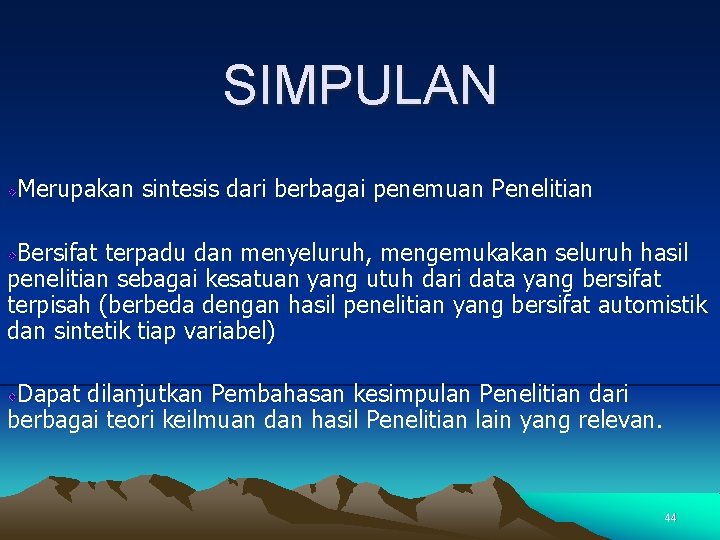 SIMPULAN

Merupakan sintesis dari berbagai penemuan Penelitian

Bersifat terpadu dan menyeluruh, mengemukakan seluruh hasil penelitian sebagai kesatuan yang utuh dari data yang bersifat terpisah (berbeda dengan hasil penelitian yang bersifat automistik dan sintetik tiap variabel)

Dapat dilanjutkan Pembahasan kesimpulan Penelitian dari berbagai teori keilmuan dan hasil Penelitian lain yang relevan.

44